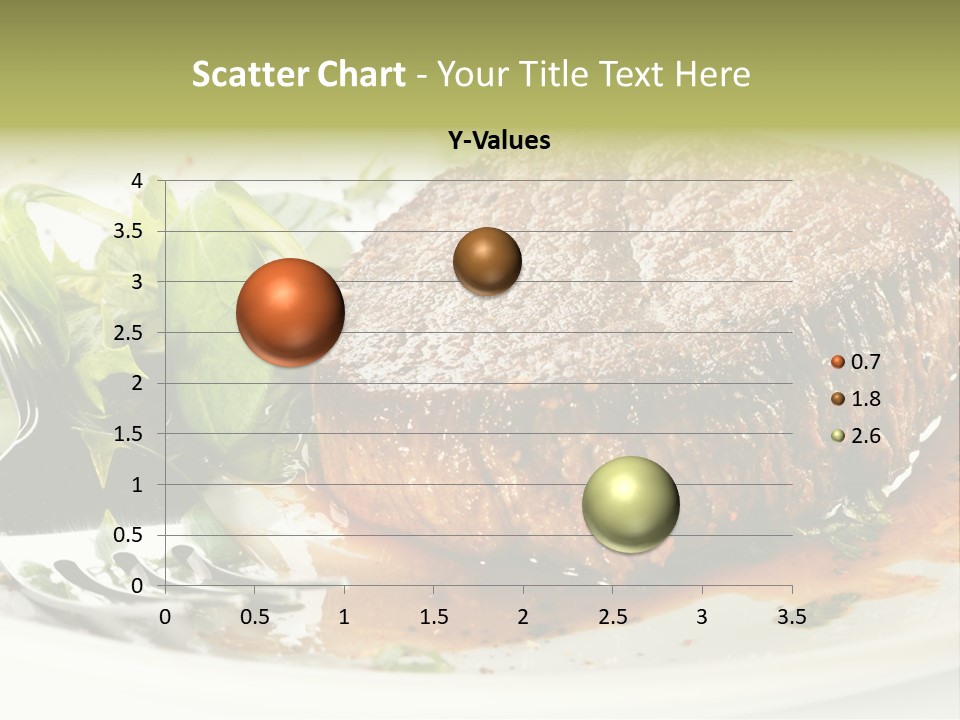 Scatter Chart - Your Title Text Here

Y-Values

4
3.5
3
2.5
2
1.5
1
0.5
0

0 0.5 1 1.5 2 2.5 3 3.5

0.7
1.8
2.6